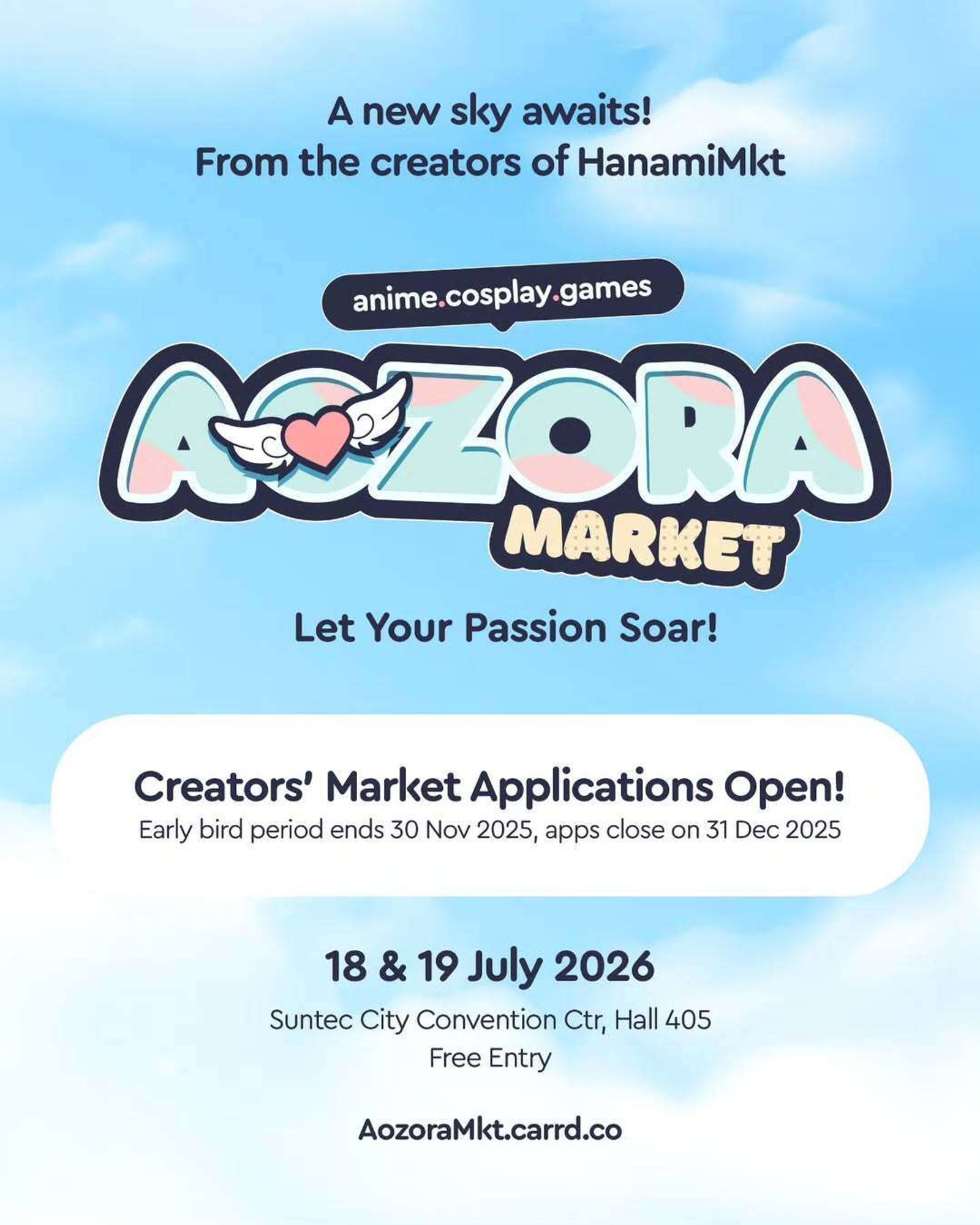 A new sky awaits!
From the creators of HanamiMkt

anime.cosplay.games

AOZORA
MARKET

Let Your Passion Soar!

Creators' Market Applications Open!
Early bird period ends 30 Nov 2025, apps close on 31 Dec 2025

18 & 19 July 2026

Suntec City Convention Ctr, Hall 405
Free Entry

AozoraMkt.carrd.co